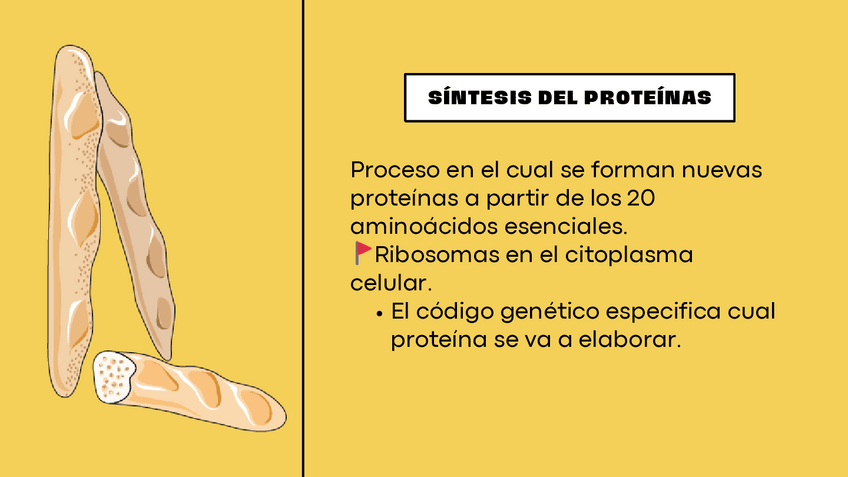 SÍNTESIS DEL PROTEÍNAS

Proceso en el cual se forman nuevas proteínas a partir de los 20 aminoácidos esenciales.
🚩Ribosomas en el citoplasma celular.

• El código genético especifica cual proteína se va a elaborar.